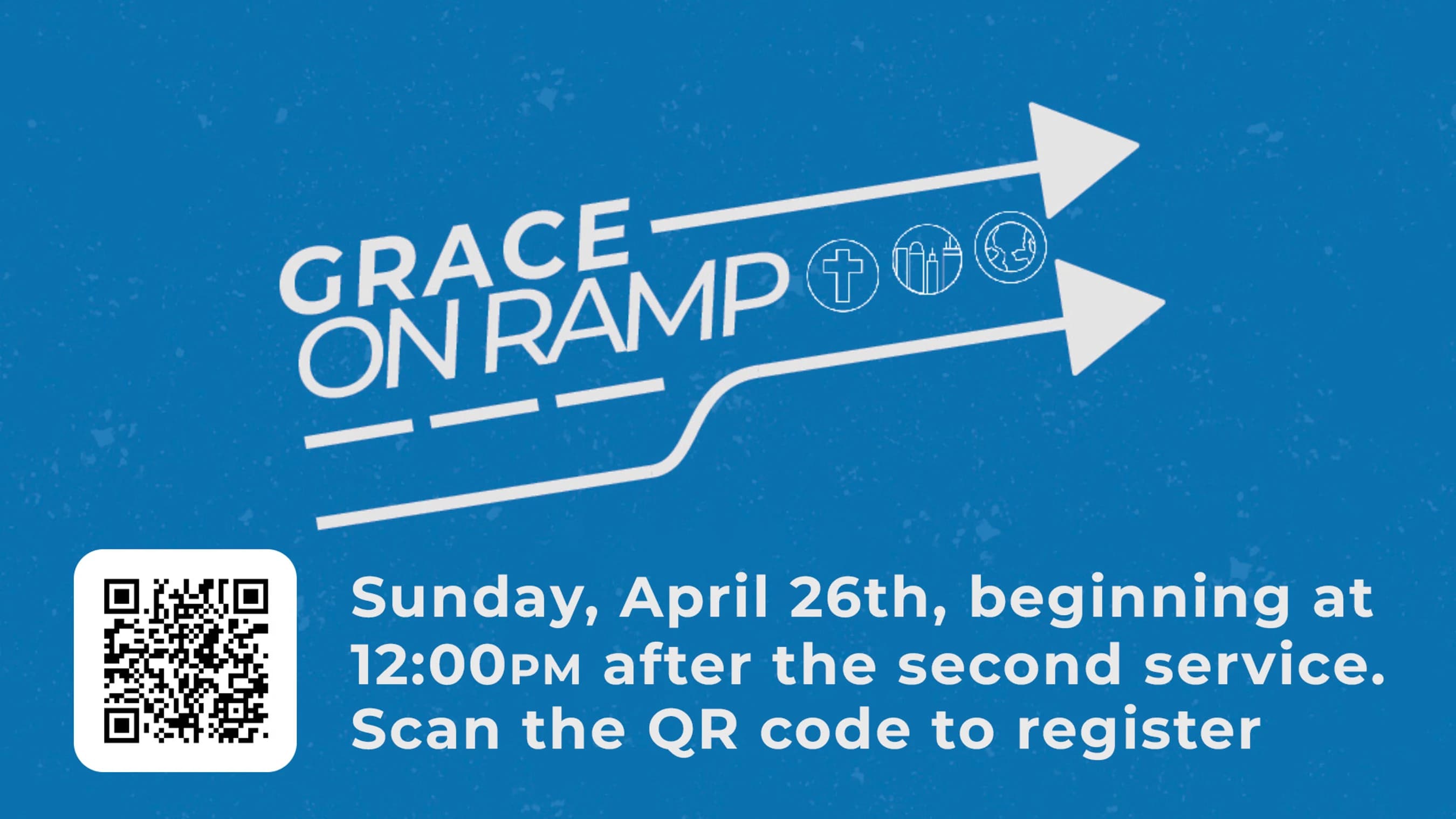 GRACE ON RAMP

Sunday, April 26th, beginning at 12:00PM after the second service. Scan the QR code to register